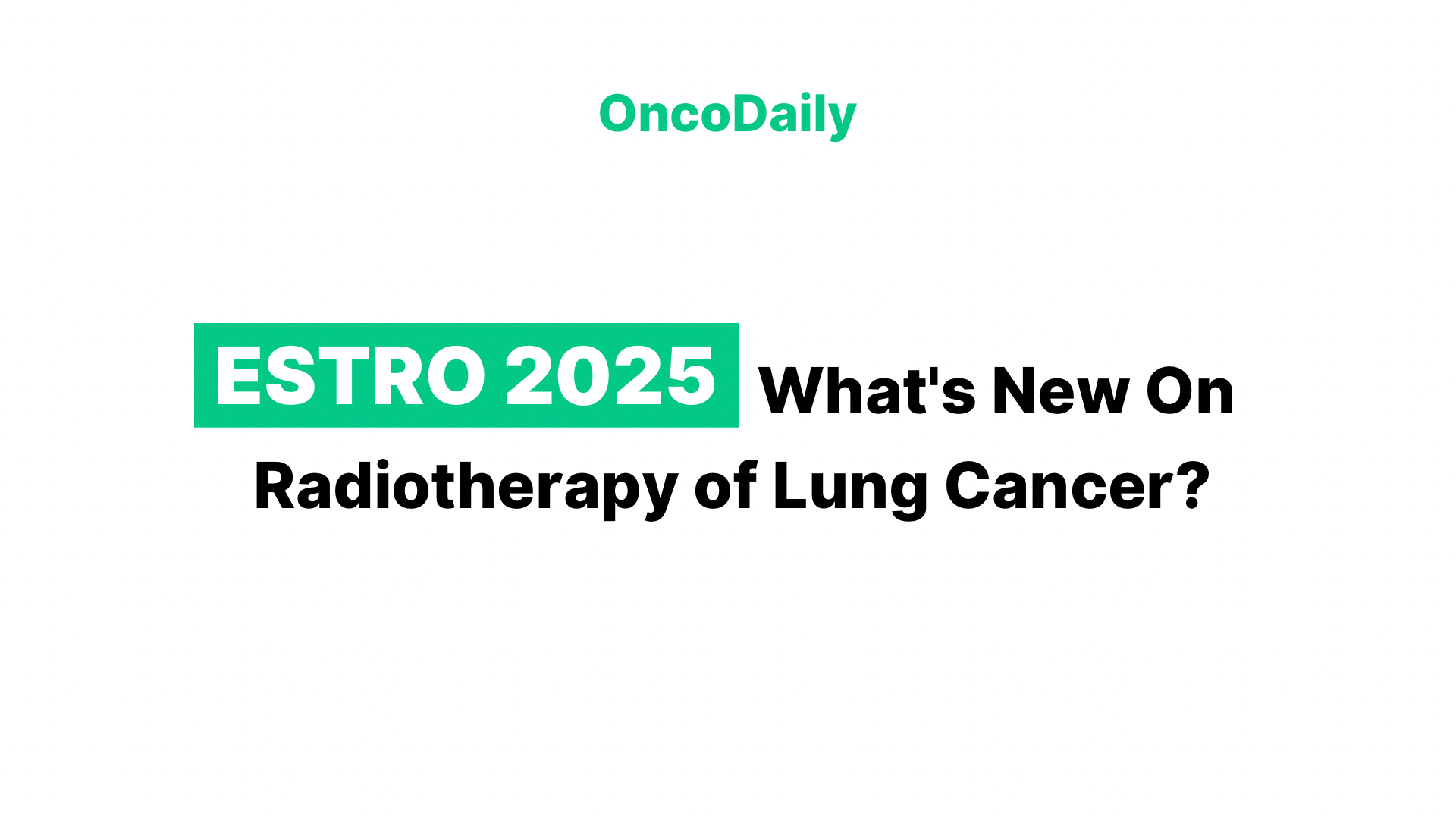 OncoDaily

ESTRO 2025 What's New On Radiotherapy of Lung Cancer?